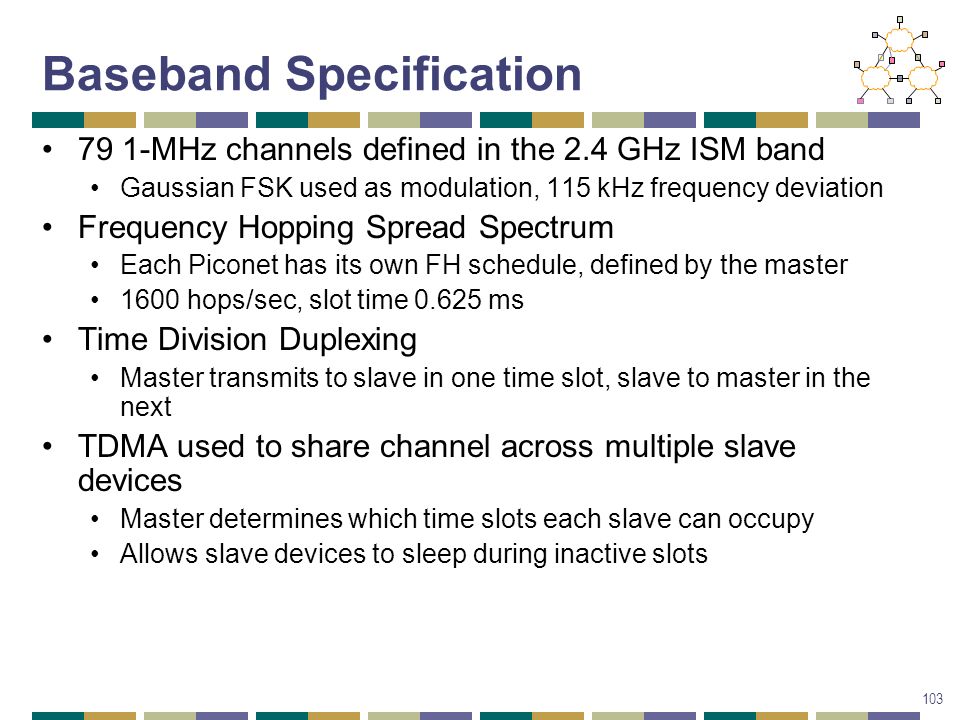 Baseband Specification

• 79 1-MHz channels defined in the 2.4 GHz ISM band
  • Gaussian FSK used as modulation, 115 kHz frequency deviation
• Frequency Hopping Spread Spectrum
  • Each Piconet has its own FH schedule, defined by the master
  • 1600 hops/sec, slot time 0.625 ms
• Time Division Duplexing
  • Master transmits to slave in one time slot, slave to master in the next
• TDMA used to share channel across multiple slave devices
  • Master determines which time slots each slave can occupy
  • Allows slave devices to sleep during inactive slots

103